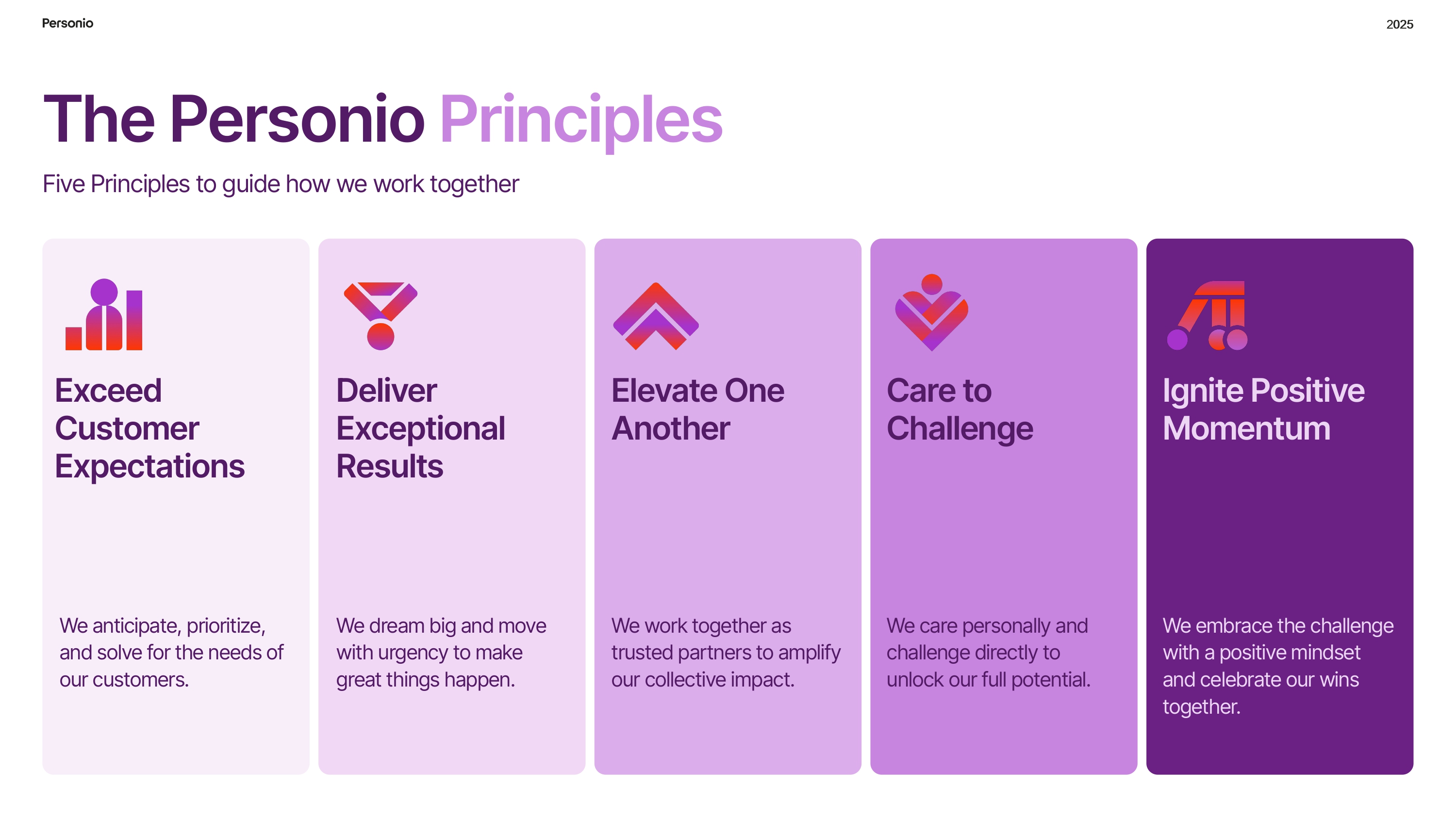 Personio

2025

The Personio Principles

Five Principles to guide how we work together

Exceed Customer Expectations

We anticipate, prioritize, and solve for the needs of our customers.

Deliver Exceptional Results

We dream big and move with urgency to make great things happen.

Elevate One Another

We work together as trusted partners to amplify our collective impact.

Care to Challenge

We care personally and challenge directly to unlock our full potential.

Ignite Positive Momentum

We embrace the challenge with a positive mindset and celebrate our wins together.